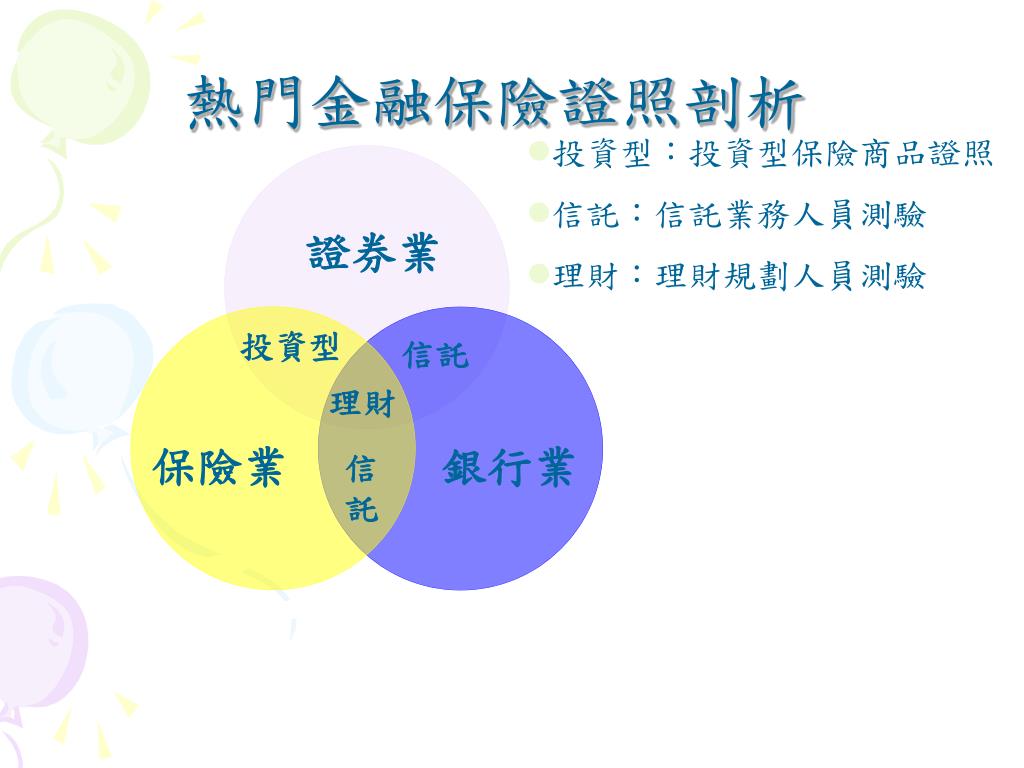 熱門金融保險證照剖析

投資型：投資型保險商品證照

信託：信託業務人員測驗

理財：理財規劃人員測驗

證券業

投資型

信託

理財

保險業

信託

銀行業